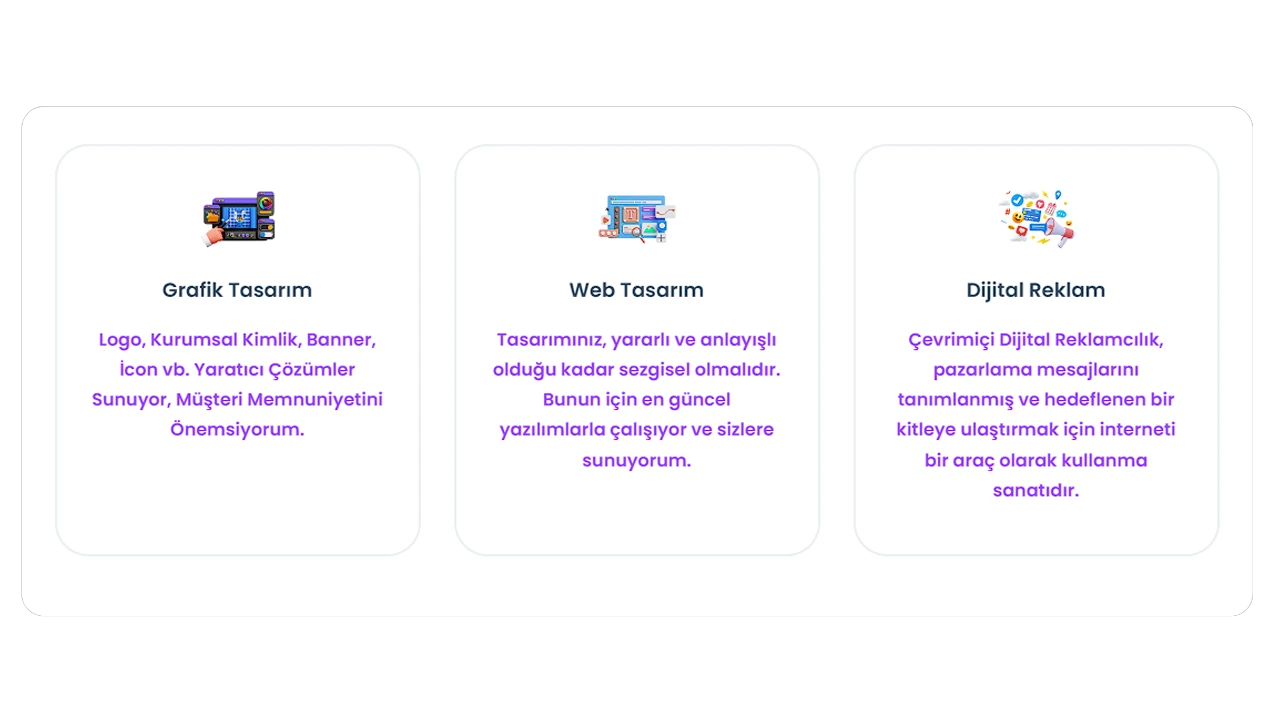 Grafik Tasarım

Logo, Kurumsal Kimlik, Banner, İcon vb. Yaratıcı Çözümler Sunuyor, Müşteri Memnuniyetini Önemsiyorum.

Web Tasarım

Tasarımınız, yararlı ve anlayışlı olduğu kadar sezgisel olmalıdır. Bunun için en güncel yazılımlarla çalışıyor ve sizlere sunuyorum.

Dijital Reklam

Çevrimiçi Dijital Reklamcılık, pazarlama mesajlarını tanımlanmış ve hedeflenen bir kitleye ulaştırmak için interneti bir araç olarak kullanma sanatıdır.